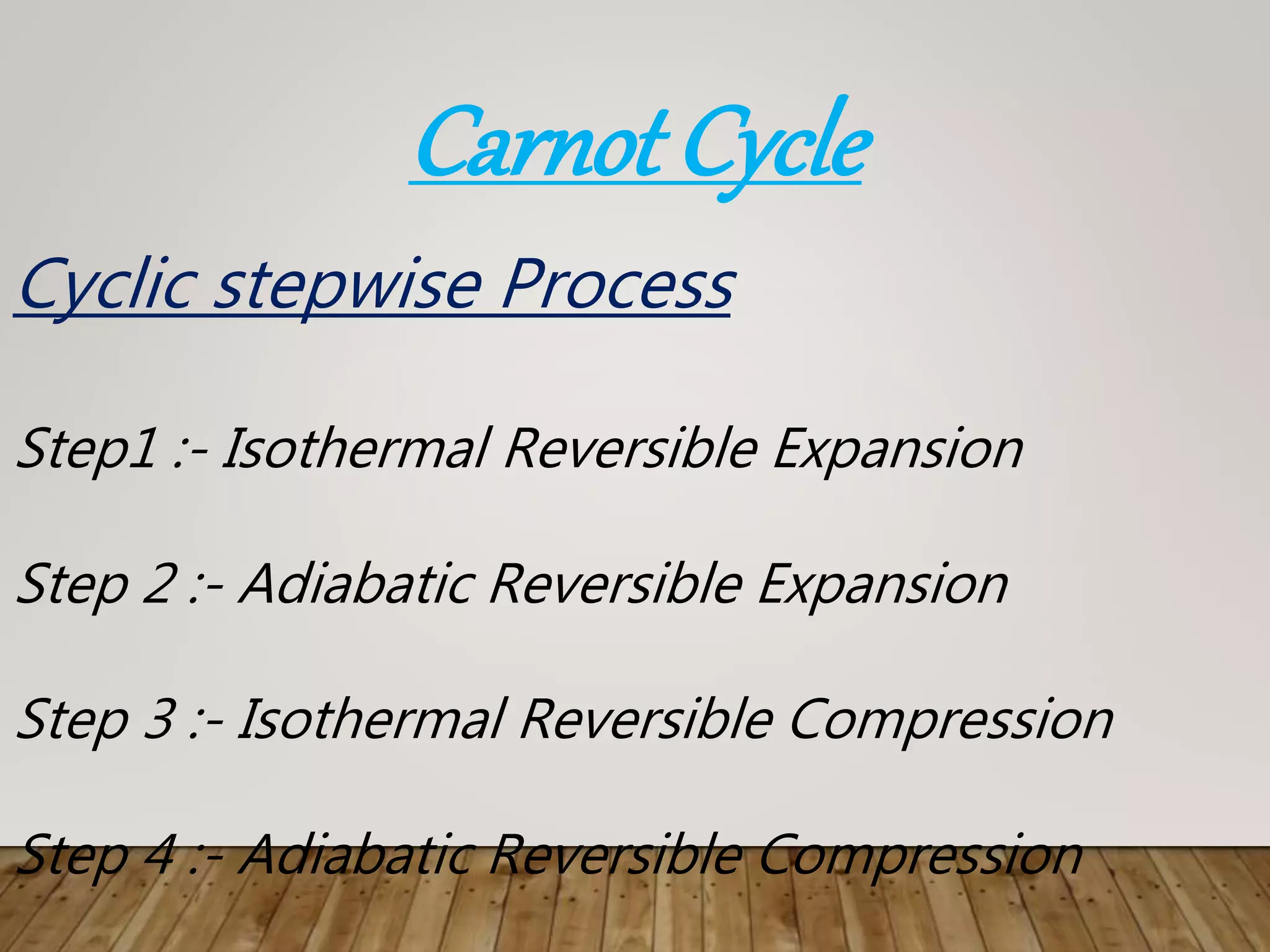 Carnot Cycle

Cyclic stepwise Process

Step1 :- Isothermal Reversible Expansion

Step 2 :- Adiabatic Reversible Expansion

Step 3 :- Isothermal Reversible Compression

Step 4 :- Adiabatic Reversible Compression